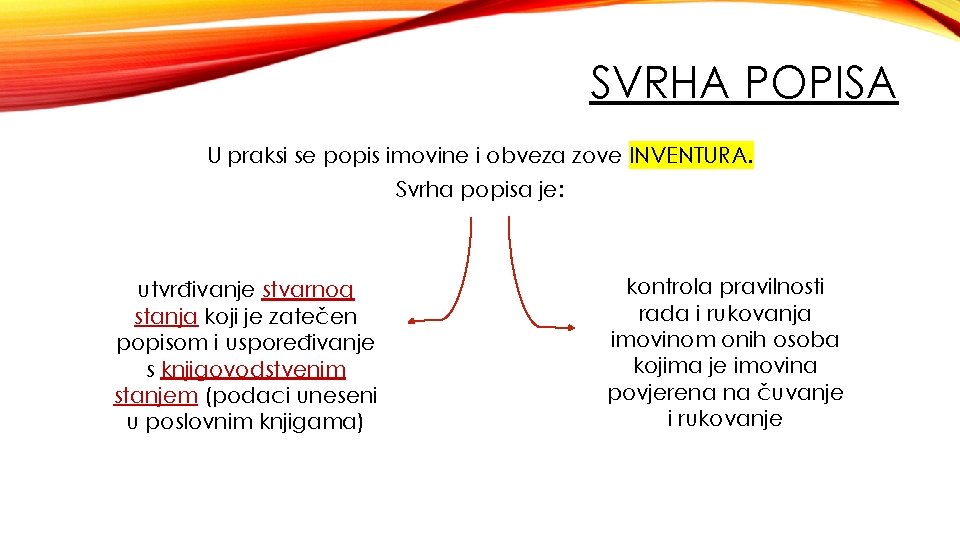 SVRHA POPISA

U praksi se popis imovine i obveza zove INVENTURA.
Svrha popisa je:

utvrđivanje stvarnog stanja koji je zatečen popisom i uspoređivanje s knjigovodstvenim stanjem (podaci uneseni u poslovnim knjigama)

kontrola pravilnosti rada i rukovanja imovinom onih osoba kojima je imovina povjerena na čuvanje i rukovanje